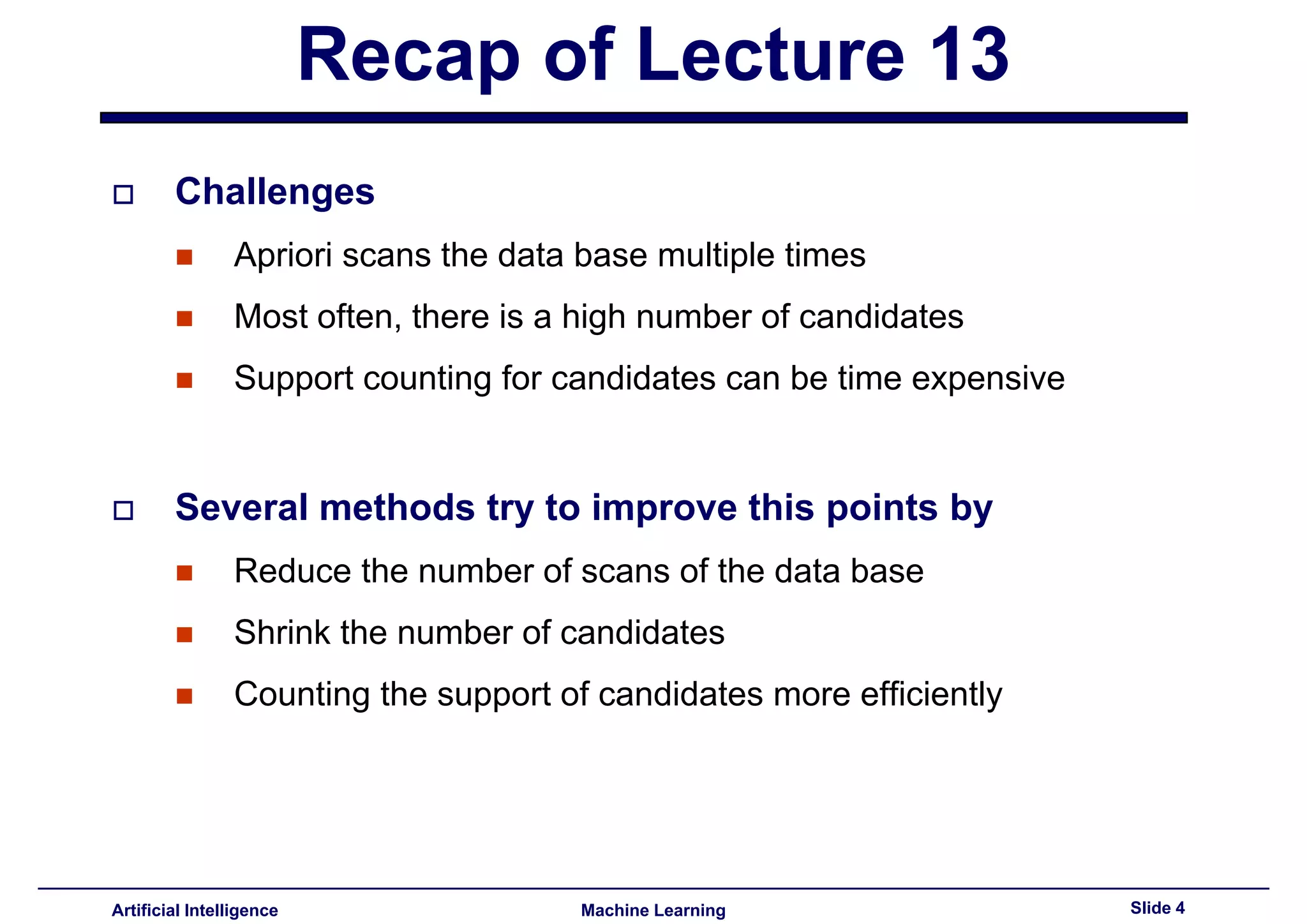 Recap of Lecture 13

Challenges

Apriori scans the data base multiple times

Most often, there is a high number of candidates

Support counting for candidates can be time expensive

Several methods try to improve this points by

Reduce the number of scans of the data base

Shrink the number of candidates

Counting the support of candidates more efficiently

Artificial Intelligence

Machine Learning

Slide 4